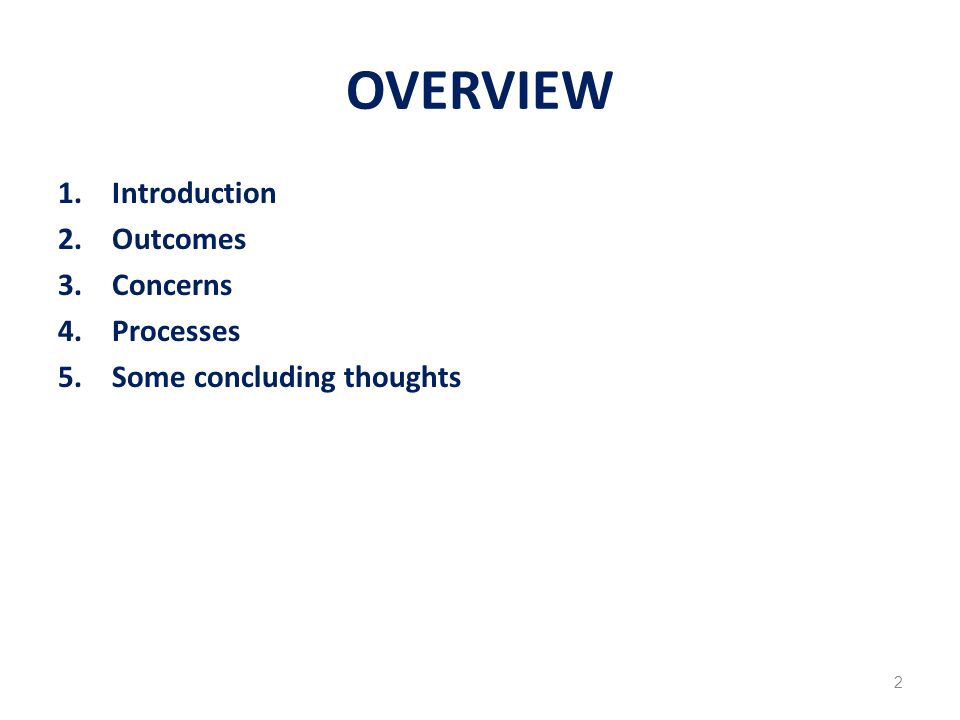 OVERVIEW

1. Introduction
2. Outcomes
3. Concerns
4. Processes
5. Some concluding thoughts

2